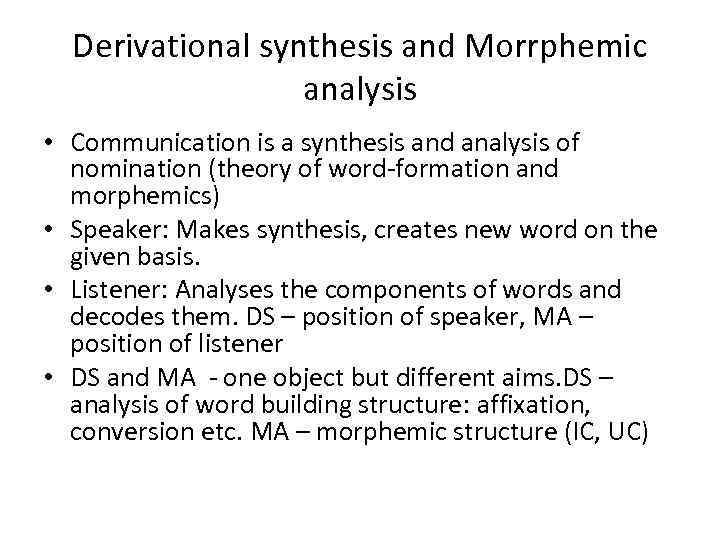 Derivational synthesis and Morrphemic analysis

• Communication is a synthesis and analysis of nomination (theory of word-formation and morphemics)
• Speaker: Makes synthesis, creates new word on the given basis.
• Listener: Analyses the components of words and decodes them. DS – position of speaker, MA – position of listener
• DS and MA - one object but different aims.DS – analysis of word building structure: affixation, conversion etc. MA – morphemic structure (IC, UC)